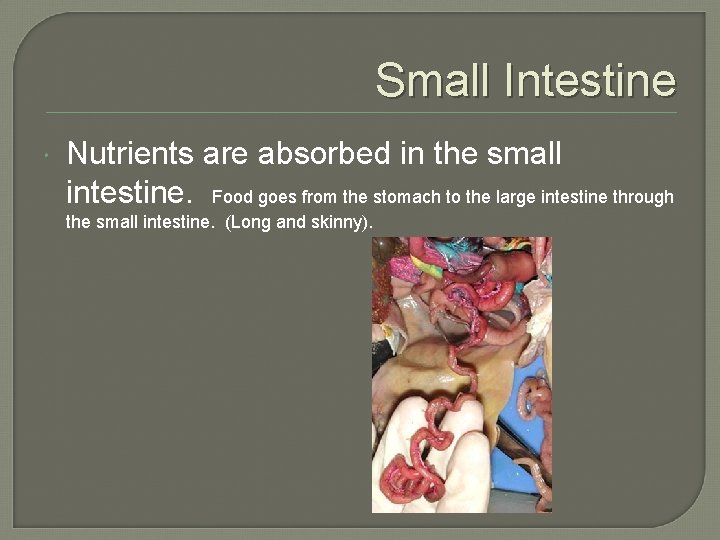 Small Intestine

Nutrients are absorbed in the small intestine. Food goes from the stomach to the large intestine through the small intestine. (Long and skinny).